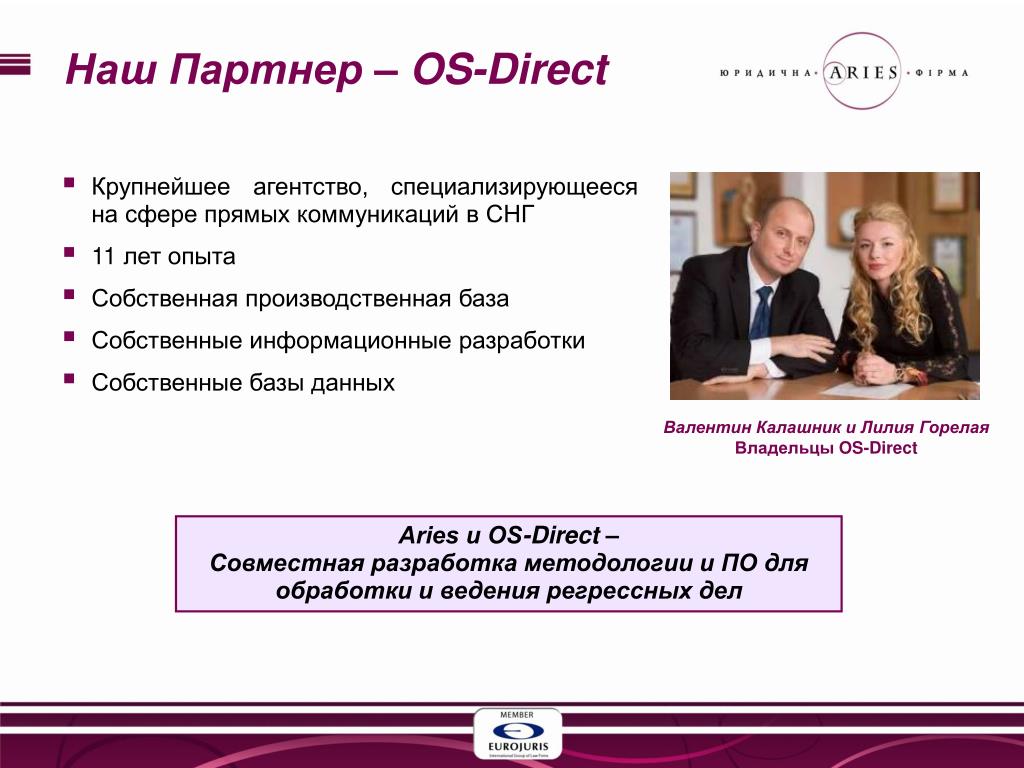 Наш Партнер – OS-Direct

ЮРИДИЧНА · ARIES · ФІРМА

▪ Крупнейшее агентство, специализирующееся на сфере прямых коммуникаций в СНГ
▪ 11 лет опыта
▪ Собственная производственная база
▪ Собственные информационные разработки
▪ Собственные базы данных

Валентин Калашник и Лилия Горелая
Владельцы OS-Direct

Aries и OS-Direct –
Совместная разработка методологии и ПО для обработки и ведения регрессных дел

MEMBER
EUROJURIS
International Group of Law Firms